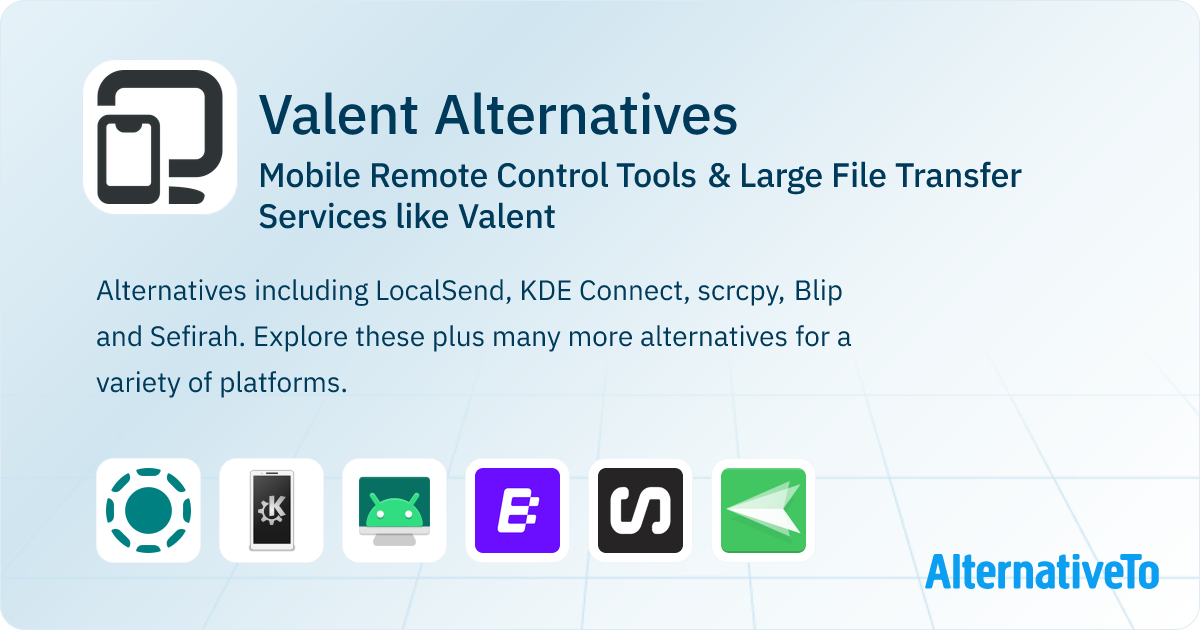 Valent Alternatives

Mobile Remote Control Tools & Large File Transfer Services like Valent

Alternatives including LocalSend, KDE Connect, scrcpy, Blip and Sefirah. Explore these plus many more alternatives for a variety of platforms.

AlternativeTo